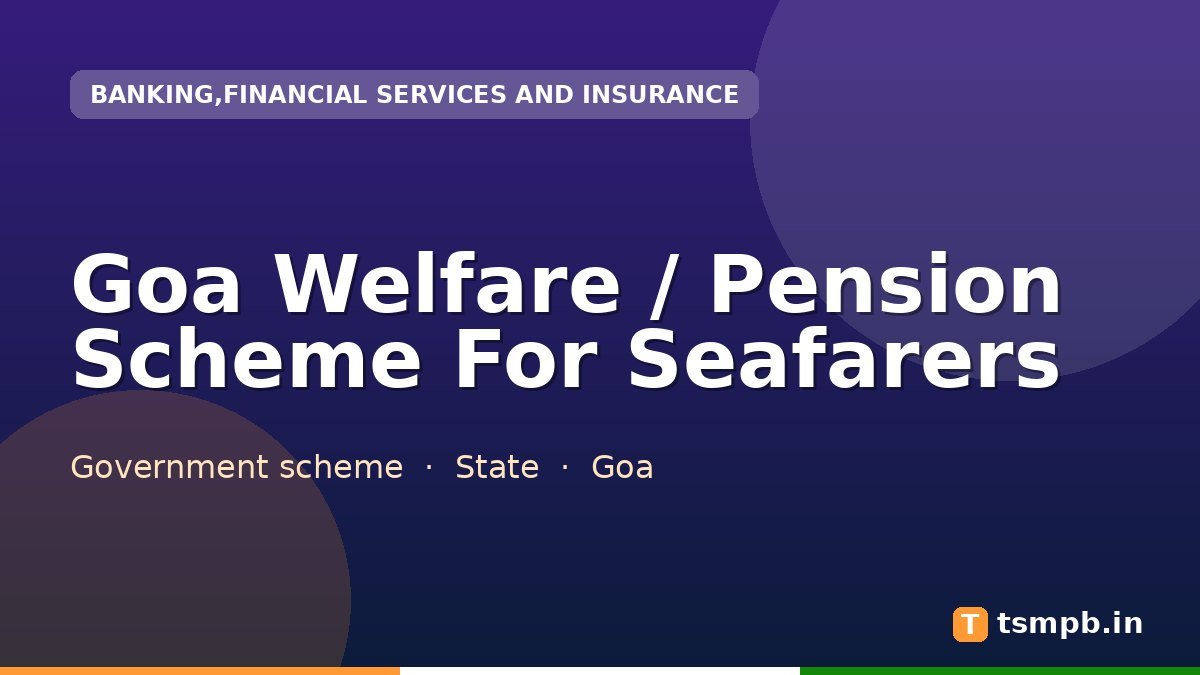 BANKING,FINANCIAL SERVICES AND INSURANCE

Goa Welfare / Pension Scheme For Seafarers

Government scheme · State · Goa

T tsmpb.in